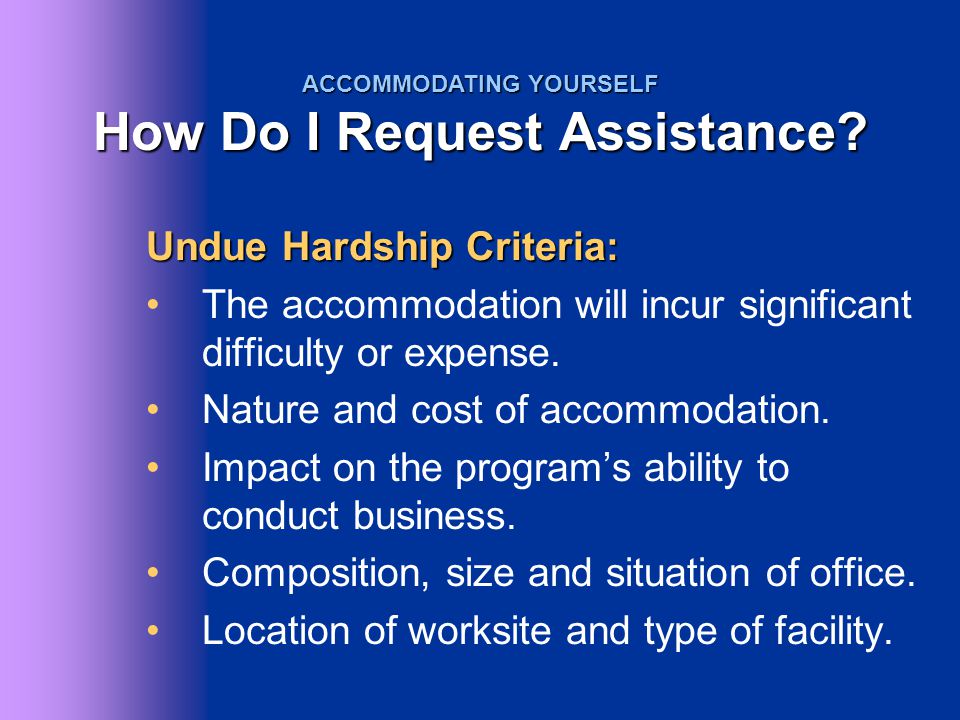 ACCOMMODATING YOURSELF
How Do I Request Assistance?

Undue Hardship Criteria:

• The accommodation will incur significant difficulty or expense.
• Nature and cost of accommodation.
• Impact on the program's ability to conduct business.
• Composition, size and situation of office.
• Location of worksite and type of facility.